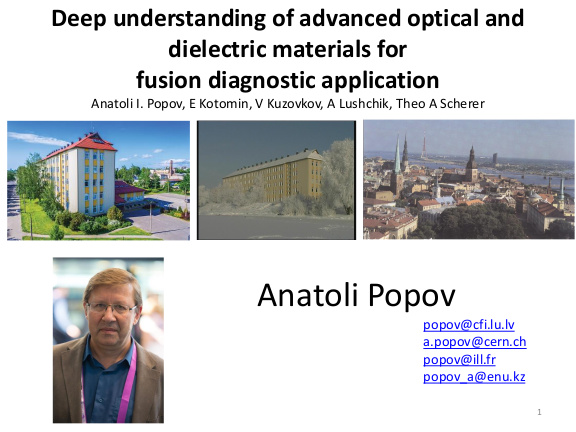 Deep understanding of advanced optical and dielectric materials for fusion diagnostic application

Anatoli I. Popov, E Kotomin, V Kuzovkov, A Lushchik, Theo A Scherer

Anatoli Popov

popov@cfi.lu.lv
a.popov@cern.ch
popov@ill.fr
popov_a@enu.kz

1